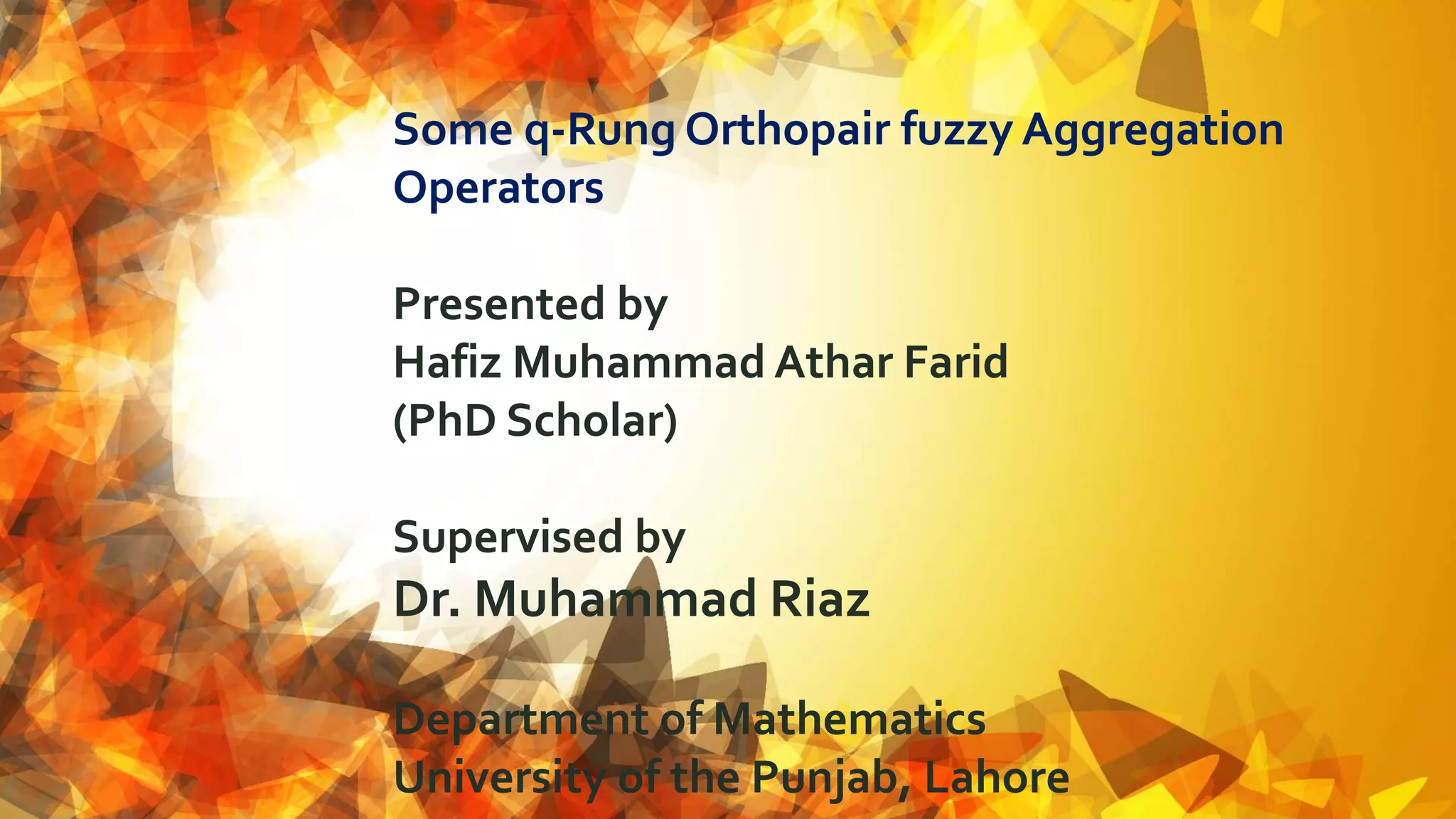 Some q-Rung Orthopair fuzzy Aggregation Operators

Presented by
Hafiz Muhammad Athar Farid
(PhD Scholar)

Supervised by
Dr. Muhammad Riaz

Department of Mathematics
University of the Punjab, Lahore